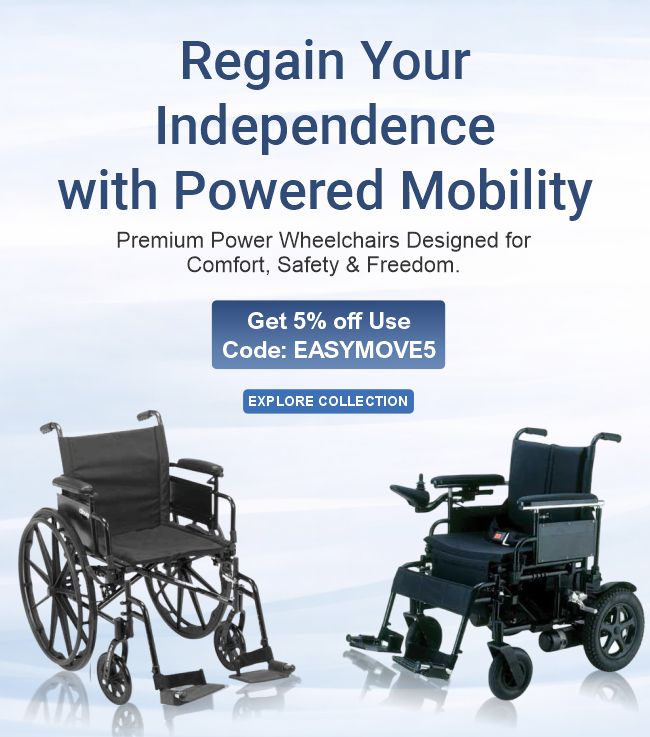 Regain Your Independence with Powered Mobility

Premium Power Wheelchairs Designed for Comfort, Safety & Freedom.

Get 5% off Use Code: EASYMOVE5

EXPLORE COLLECTION